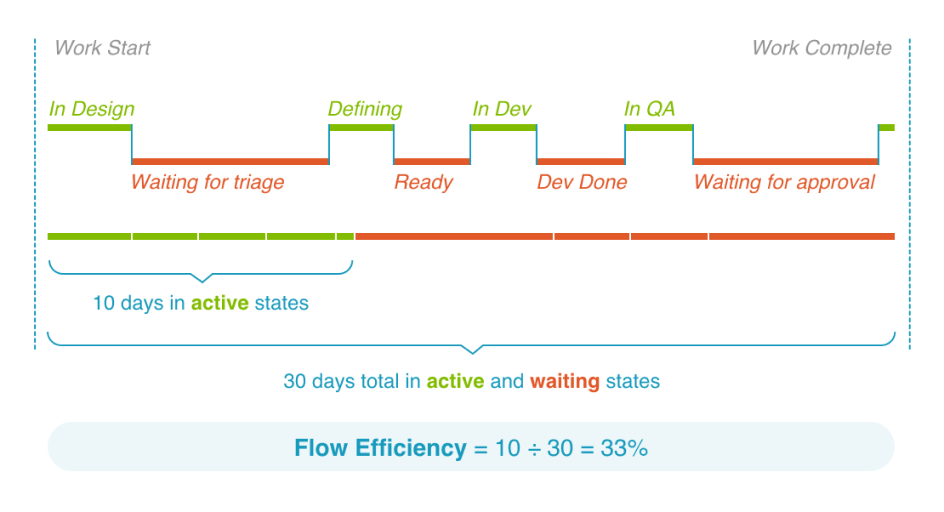 Work Start

Work Complete

In Design

Defining

In Dev

In QA

Waiting for triage

Ready

Dev Done

Waiting for approval

10 days in active states

30 days total in active and waiting states

Flow Efficiency = 10 ÷ 30 = 33%